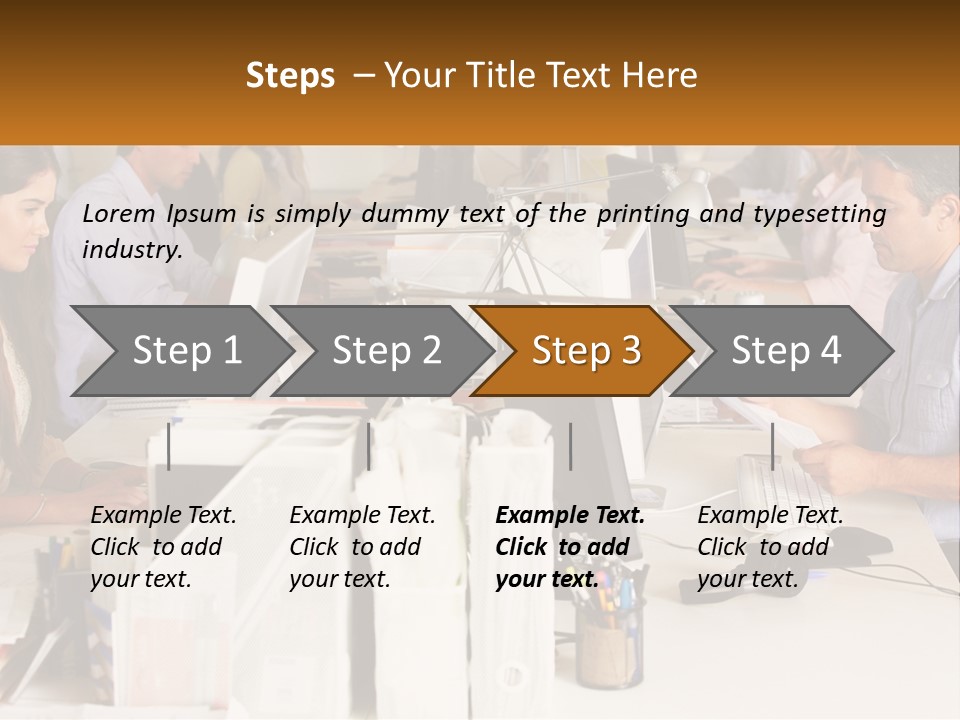 Steps – Your Title Text Here

Lorem Ipsum is simply dummy text of the printing and typesetting industry.

Step 1

Step 2

Step 3

Step 4

Example Text. Click to add your text.

Example Text. Click to add your text.

Example Text. Click to add your text.

Example Text. Click to add your text.